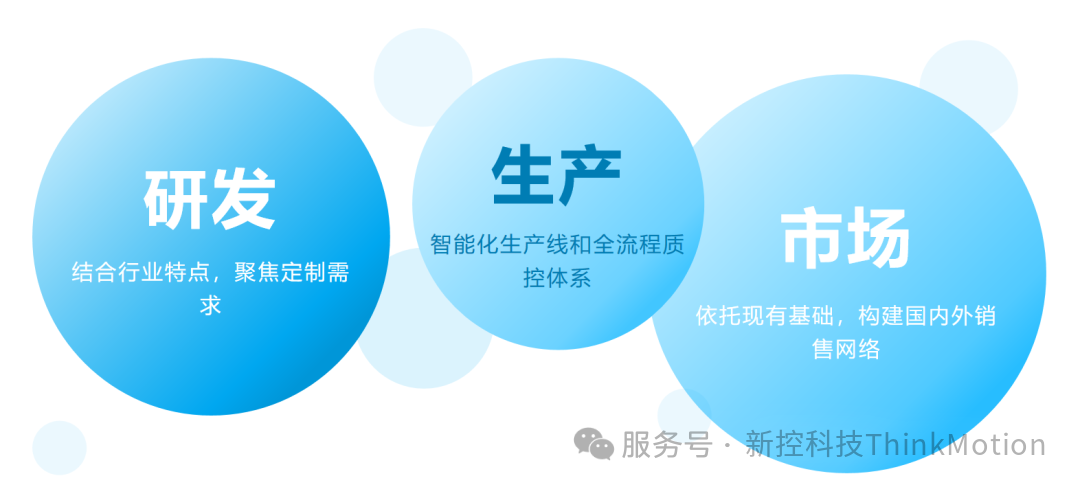 研发

结合行业特点，聚焦定制需求

生产

智能化生产线和全流程质控体系

市场

依托现有基础，构建国内外销售网络

服务号 · 新控科技ThinkMotion